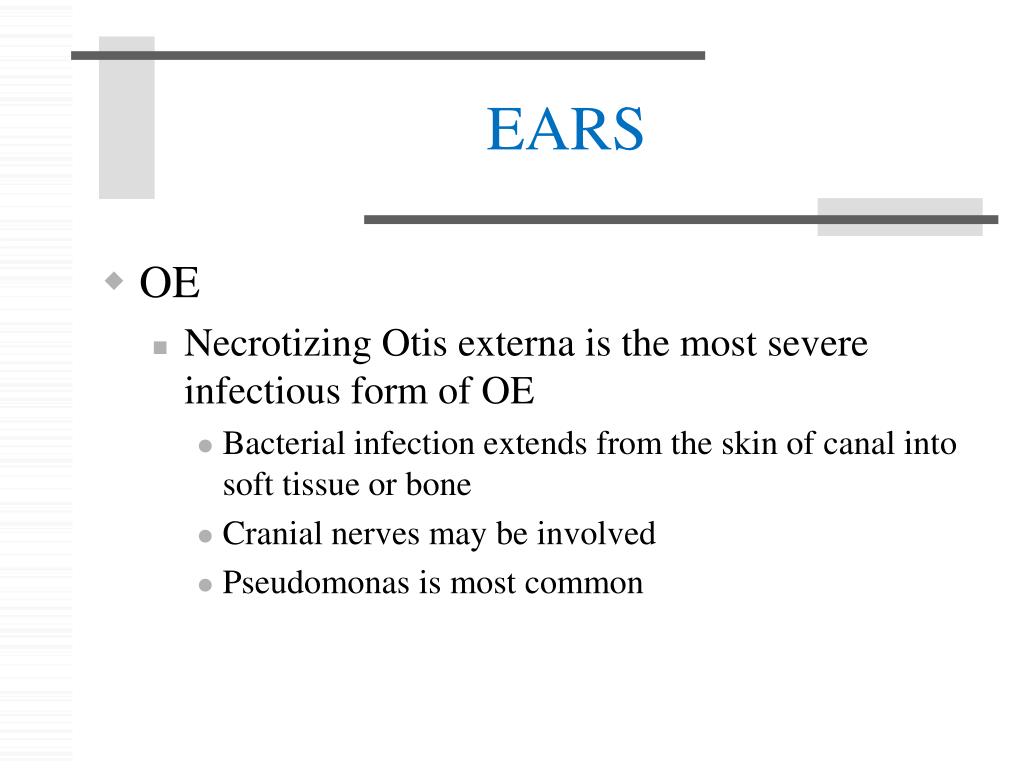 EARS

OE

Necrotizing Otis externa is the most severe infectious form of OE

Bacterial infection extends from the skin of canal into soft tissue or bone

Cranial nerves may be involved

Pseudomonas is most common